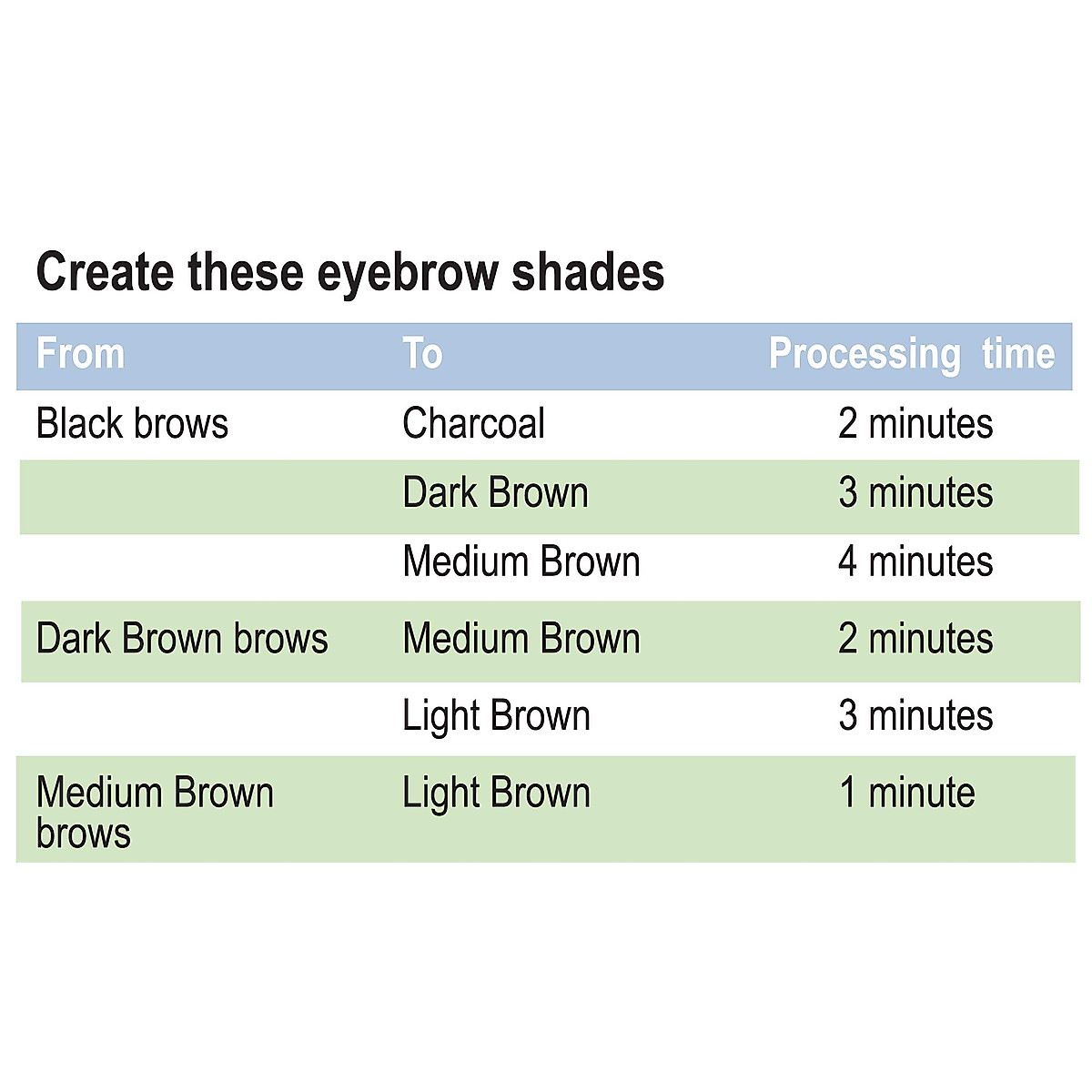 Create these eyebrow shades

| From | To | Processing time |
|---|---|---|
| Black brows | Charcoal | 2 minutes |
| | Dark Brown | 3 minutes |
| | Medium Brown | 4 minutes |
| Dark Brown brows | Medium Brown | 2 minutes |
| | Light Brown | 3 minutes |
| Medium Brown brows | Light Brown | 1 minute |